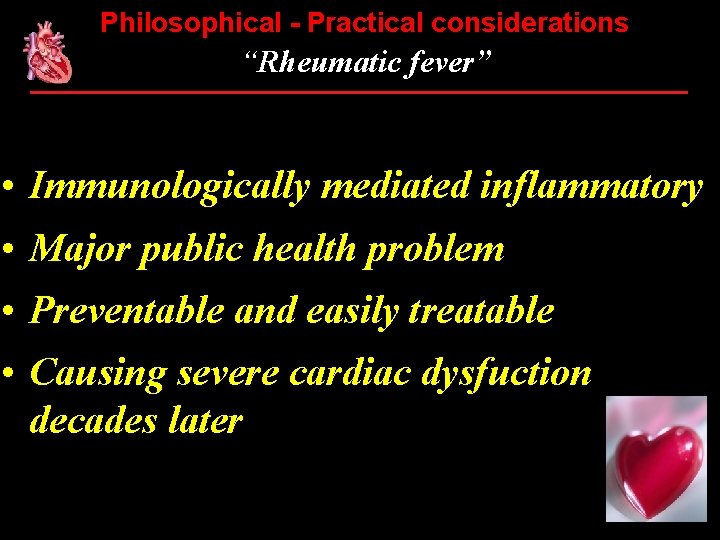 Philosophical - Practical considerations
"Rheumatic fever"

• Immunologically mediated inflammatory
• Major public health problem
• Preventable and easily treatable
• Causing severe cardiac dysfuction decades later